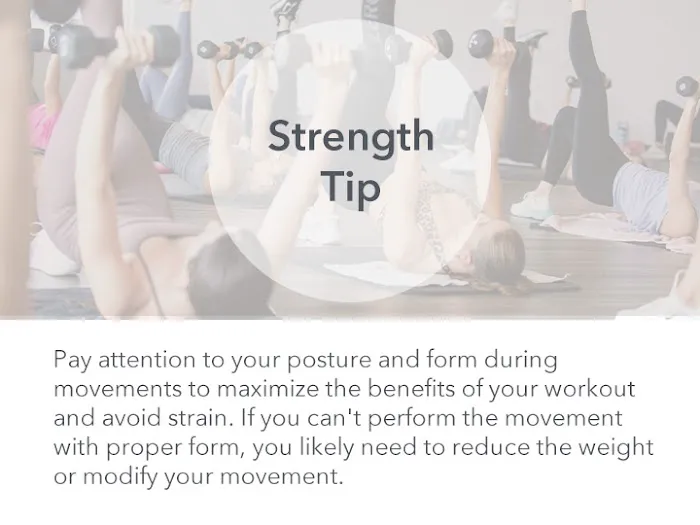 Strength
Tip

Pay attention to your posture and form during movements to maximize the benefits of your workout and avoid strain. If you can't perform the movement with proper form, you likely need to reduce the weight or modify your movement.